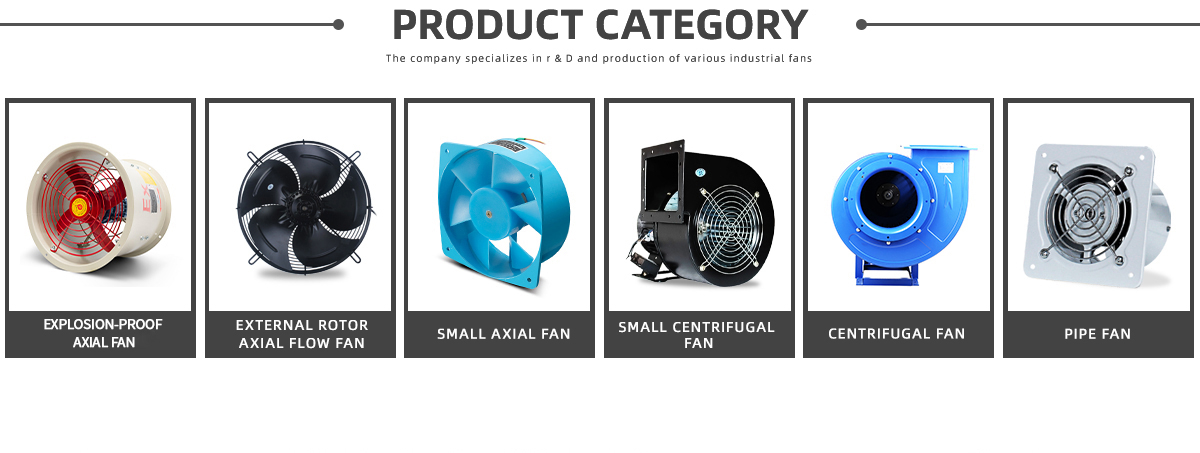 PRODUCT CATEGORY

The company specializes in r & D and production of various industrial fans

EXPLOSION-PROOF AXIAL FAN

EXTERNAL ROTOR AXIAL FLOW FAN

SMALL AXIAL FAN

SMALL CENTRIFUGAL FAN

CENTRIFUGAL FAN

PIPE FAN